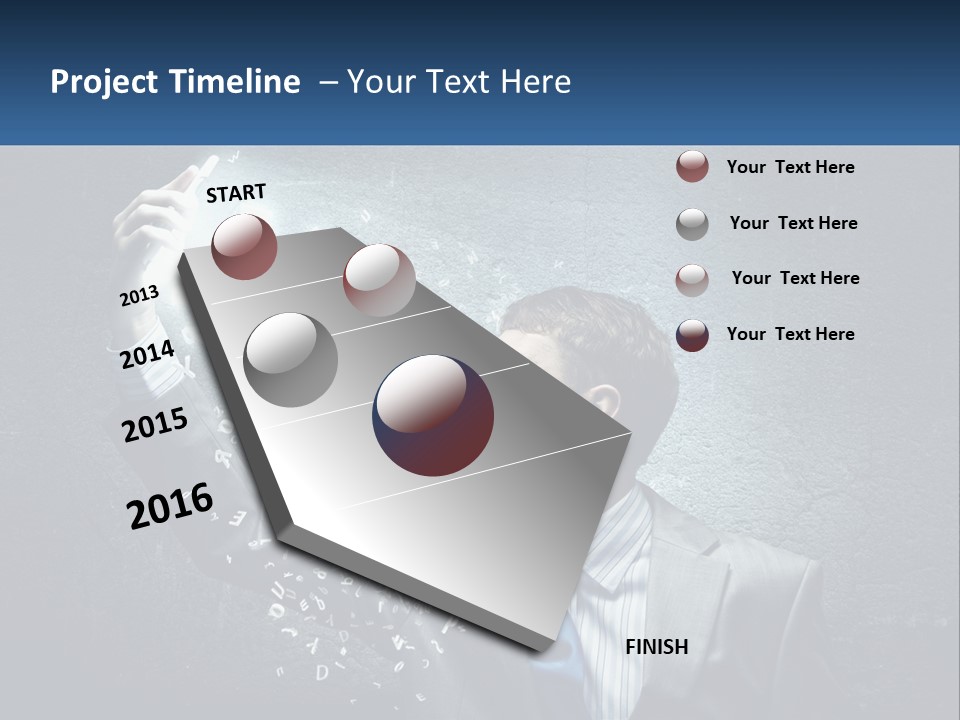 Project Timeline – Your Text Here

START

2013

2014

2015

2016

FINISH

Your Text Here

Your Text Here

Your Text Here

Your Text Here